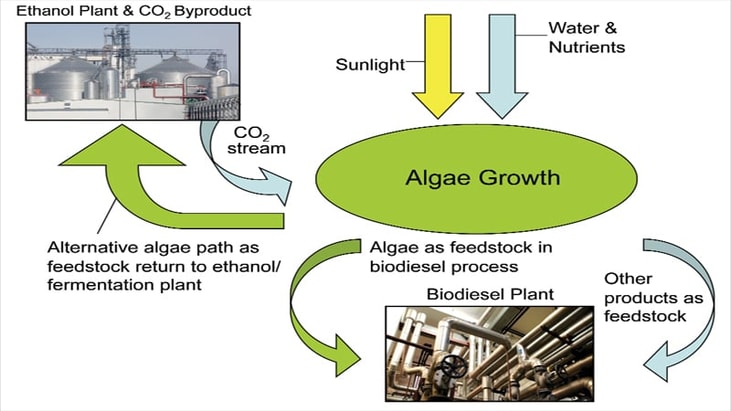 Ethanol Plant & $CO_2$ Byproduct

Sunlight

Water & Nutrients

$CO_2$ stream

Algae Growth

Alternative algae path as feedstock return to ethanol/ fermentation plant

Algae as feedstock in biodiesel process

Other products as feedstock

Biodiesel Plant